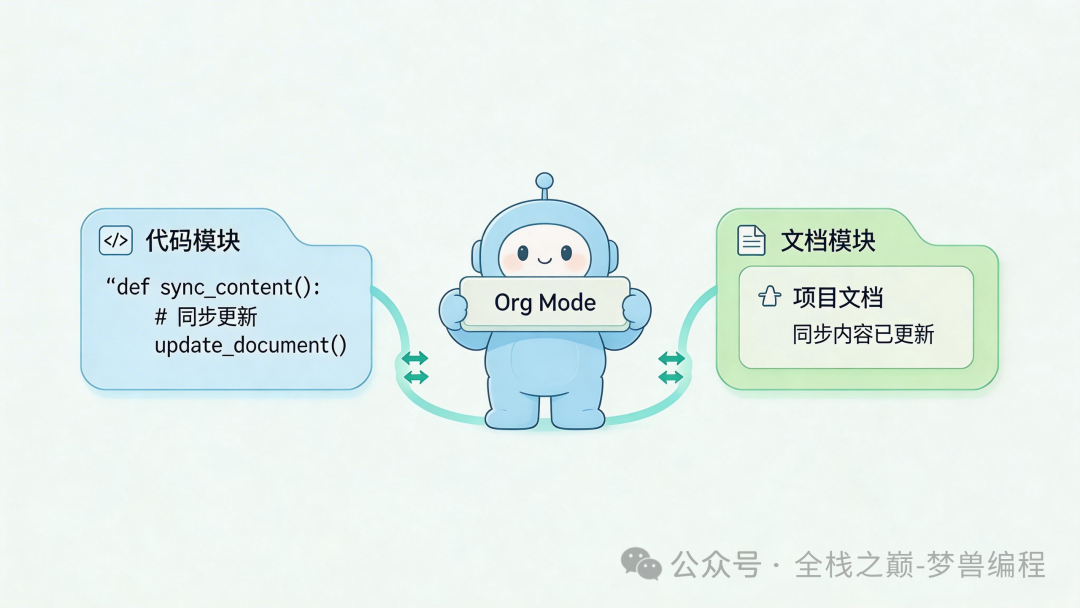 </> 代码模块

“def sync_content():
# 同步更新
update_document()

Org Mode

文档模块

项目文档
同步内容已更新

公众号 · 全栈之巅-梦兽编程